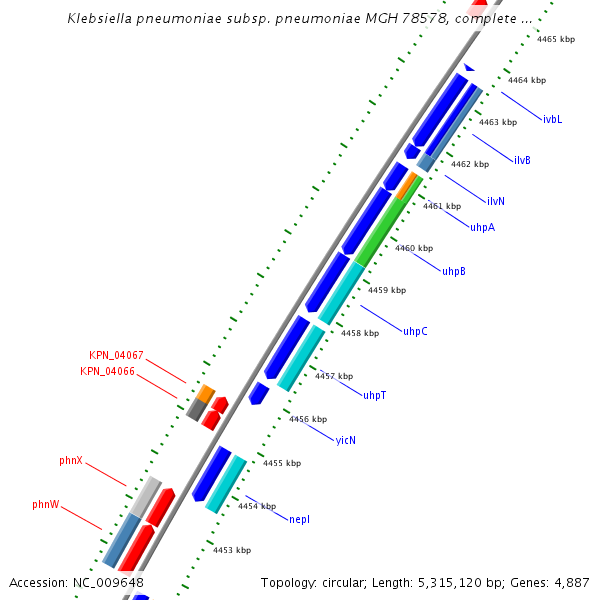 Klebsiella pneumoniae subsp. pneumoniae MGH 78578, complete ...

4465 kbp
4464 kbp
ivbL
4463 kbp
ilvB
4462 kbp
ilvN
4461 kbp
uhpA
4460 kbp
uhpB
4459 kbp
uhpC
4458 kbp
KPN_04067
KPN_04066
4457 kbp
uhpT
4456 kbp
yicN
phnX
4455 kbp
phnW
4454 kbp
nepI
4453 kbp

Accession: NC_009648

Topology: circular; Length: 5,315,120 bp; Genes: 4,887